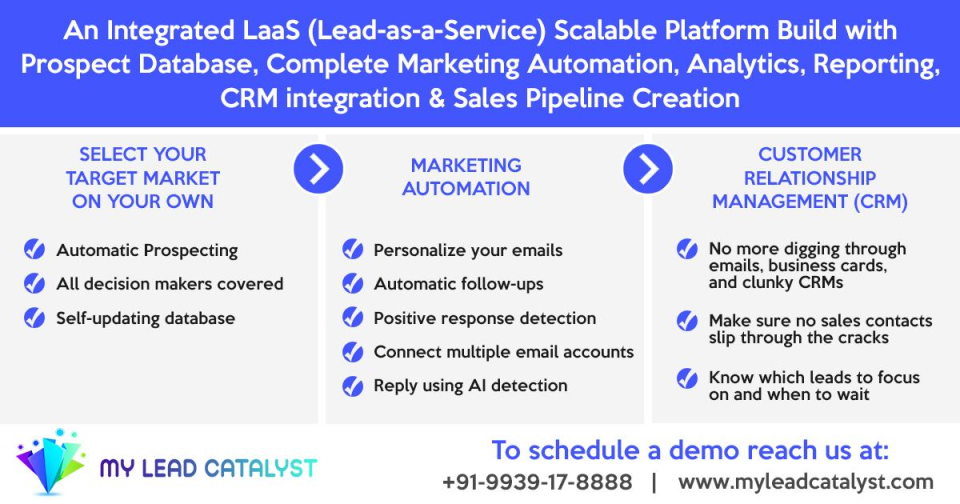 An Integrated LaaS (Lead-as-a-Service) Scalable Platform Build with Prospect Database, Complete Marketing Automation, Analytics, Reporting, CRM integration & Sales Pipeline Creation

SELECT YOUR TARGET MARKET ON YOUR OWN

Automatic Prospecting

All decision makers covered

Self-updating database

MARKETING AUTOMATION

Personalize your emails

Automatic follow-ups

Positive response detection

Connect multiple email accounts

Reply using AI detection

CUSTOMER RELATIONSHIP MANAGEMENT (CRM)

No more digging through emails, business cards, and clunky CRMs

Make sure no sales contacts slip through the cracks

Know which leads to focus on and when to wait

MY LEAD CATALYST

To schedule a demo reach us at:

+91-9939-17-8888 | www.myleadcatalyst.com